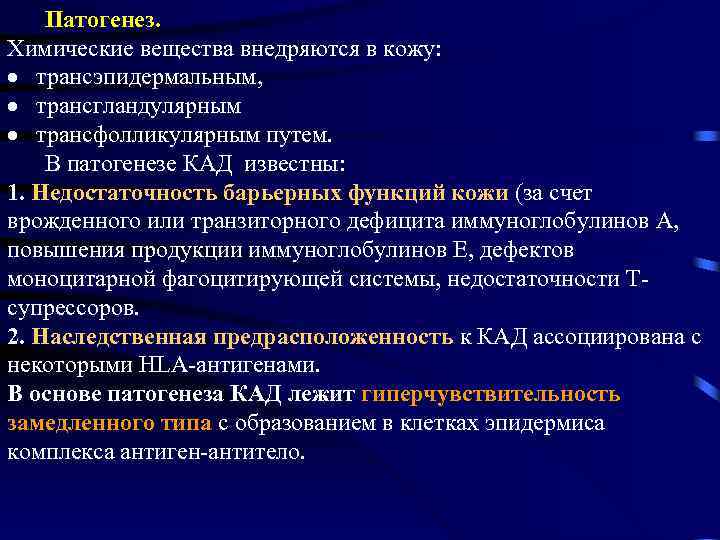 Патогенез.
Химические вещества внедряются в кожу:
● трансэпидермальным,
● трансгландулярным
● трансфолликулярным путем.
В патогенезе КАД известны:
1. Недостаточность барьерных функций кожи (за счет врожденного или транзиторного дефицита иммуноглобулинов А, повышения продукции иммуноглобулинов Е, дефектов моноцитарной фагоцитирующей системы, недостаточности Т-супрессоров.
2. Наследственная предрасположенность к КАД ассоциирована с некоторыми HLA-антигенами.
В основе патогенеза КАД лежит гиперчувствительность замедленного типа с образованием в клетках эпидермиса комплекса антиген-антитело.